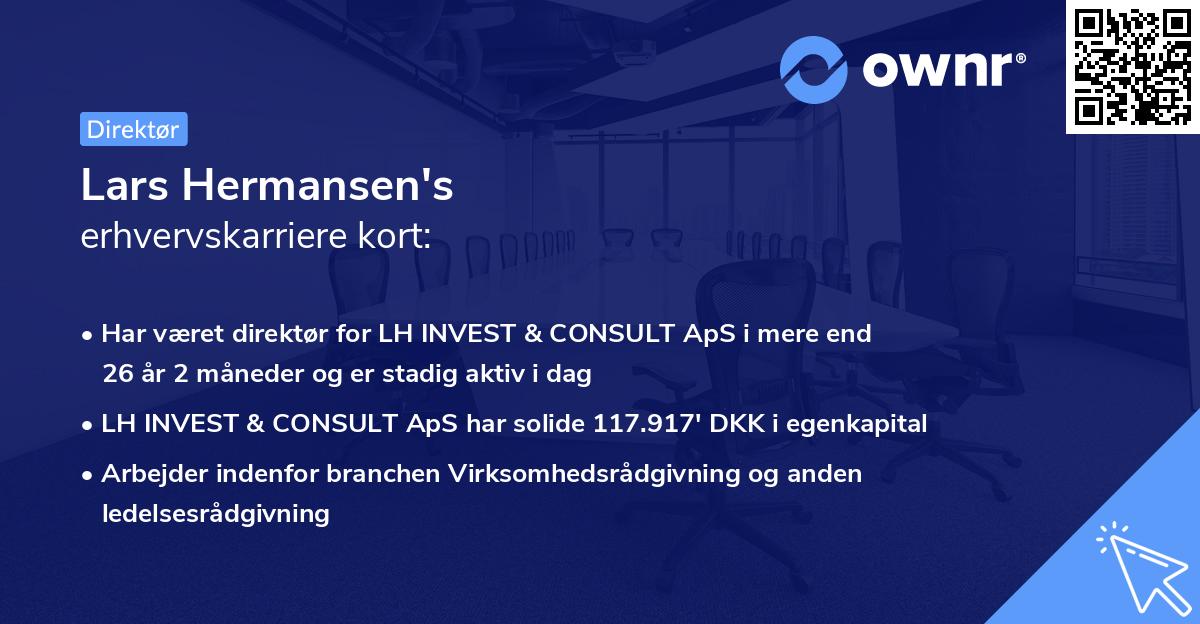 ownr®

Direktør

Lars Hermansen's
erhvervskarriere kort:

• Har været direktør for LH INVEST & CONSULT ApS i mere end 26 år 2 måneder og er stadig aktiv i dag
• LH INVEST & CONSULT ApS har solide 117.917' DKK i egenkapital
• Arbejder indenfor branchen Virksomhedsrådgivning og anden ledelsesrådgivning